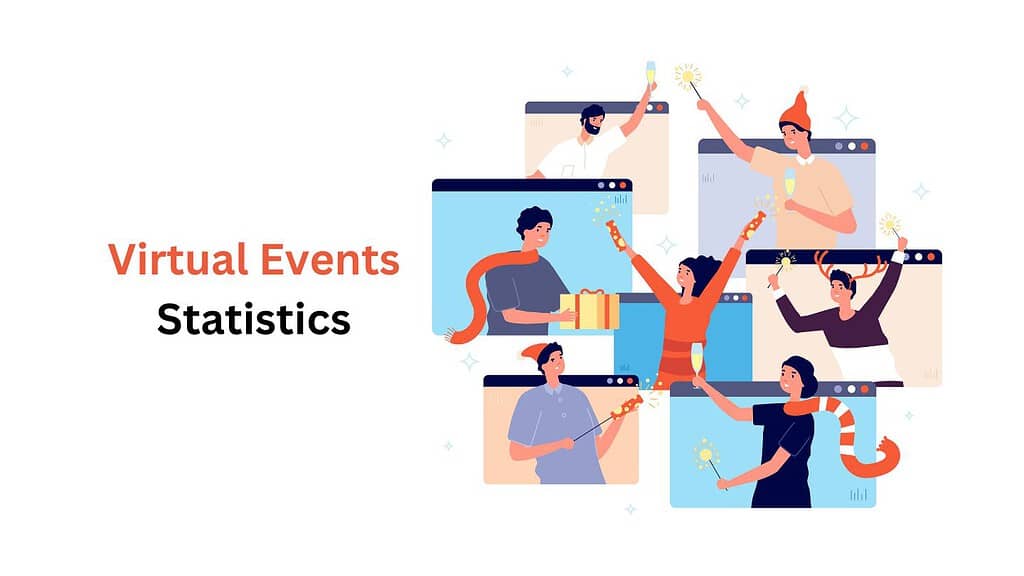 Virtual Events
Statistics